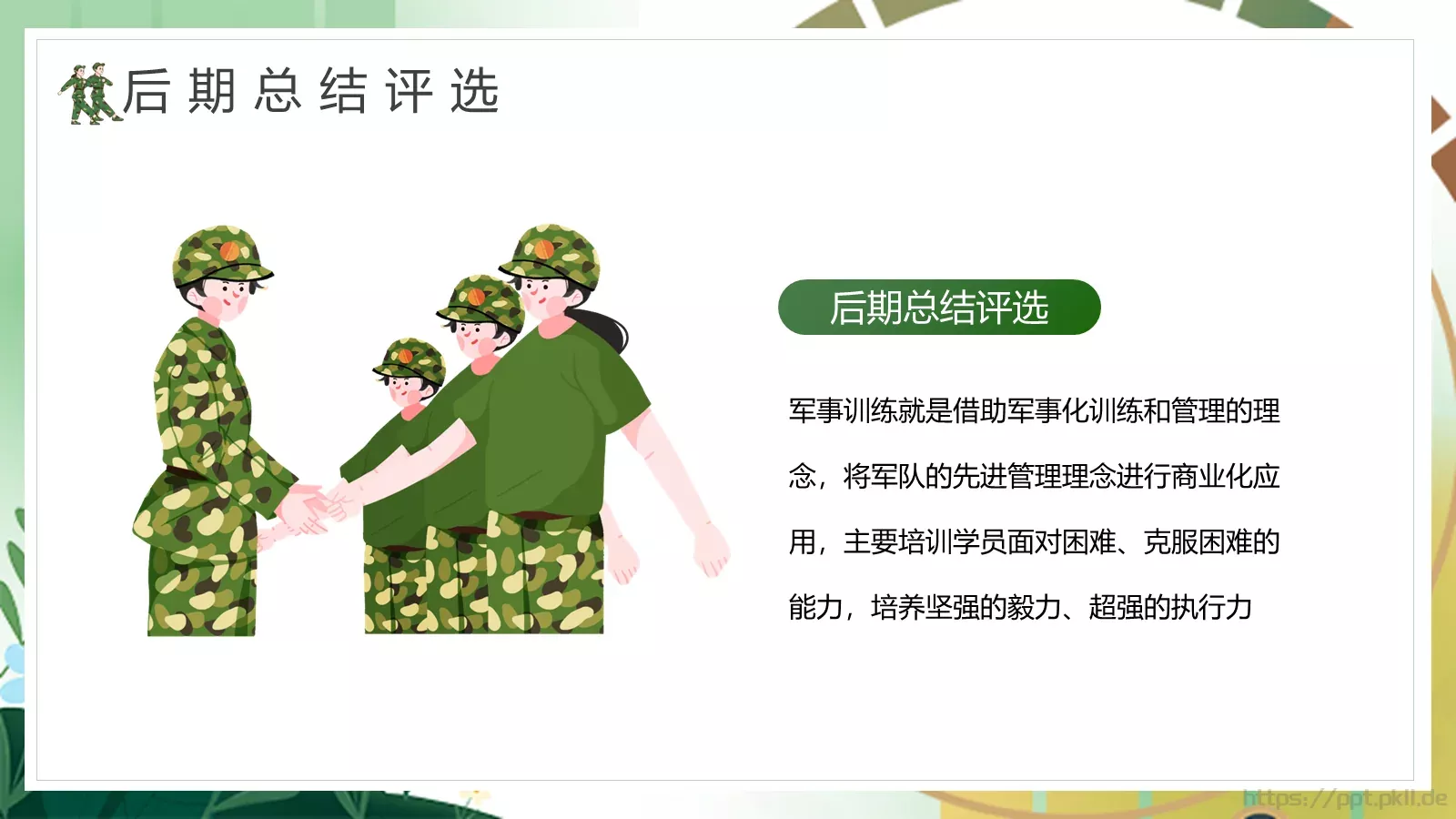 后期总结评选

后期总结评选

军事训练就是借助军事化训练和管理的理念，将军队的先进管理理念进行商业化应用，主要培训学员面对困难、克服困难的能力，培养坚强的毅力、超强的执行力

https://ppt.pkll.de